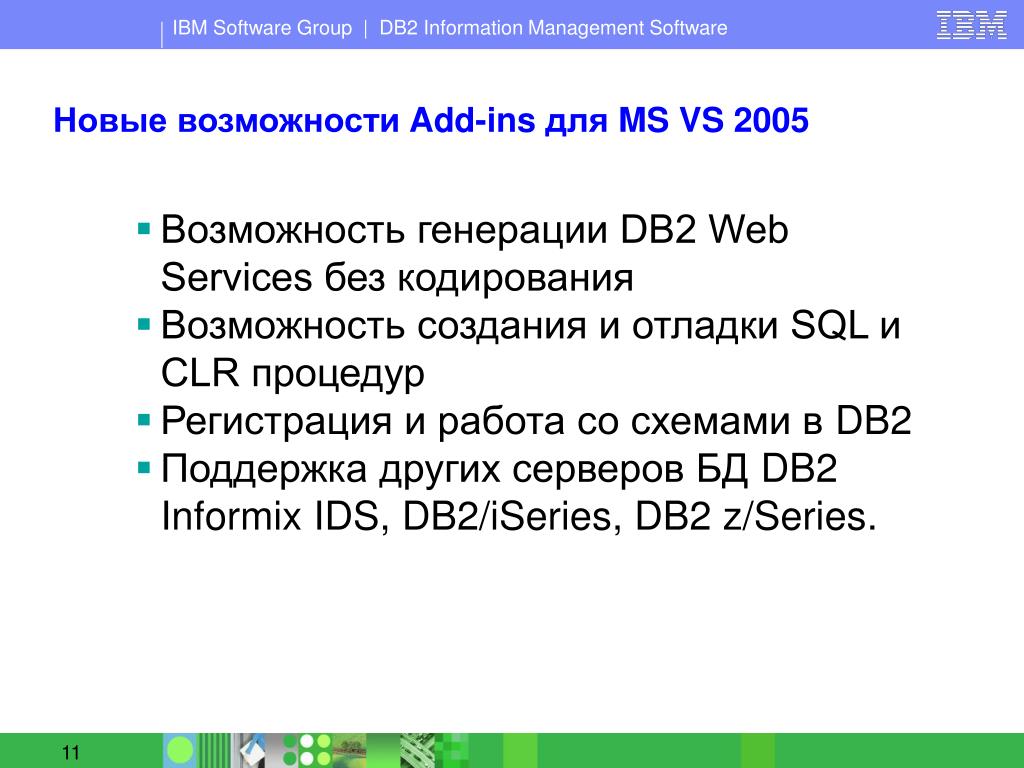 IBM Software Group | DB2 Information Management Software

IBM

Новые возможности Add-ins для MS VS 2005

▪ Возможность генерации DB2 Web Services без кодирования
▪ Возможность создания и отладки SQL и CLR процедур
▪ Регистрация и работа со схемами в DB2
▪ Поддержка других серверов БД DB2 Informix IDS, DB2/iSeries, DB2 z/Series.

11